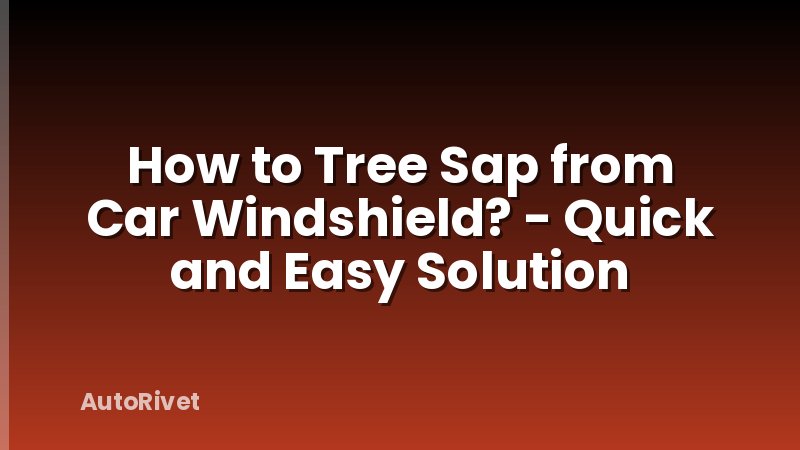 How to Tree Sap from Car Windshield? - Quick and Easy Solution

AutoRivet